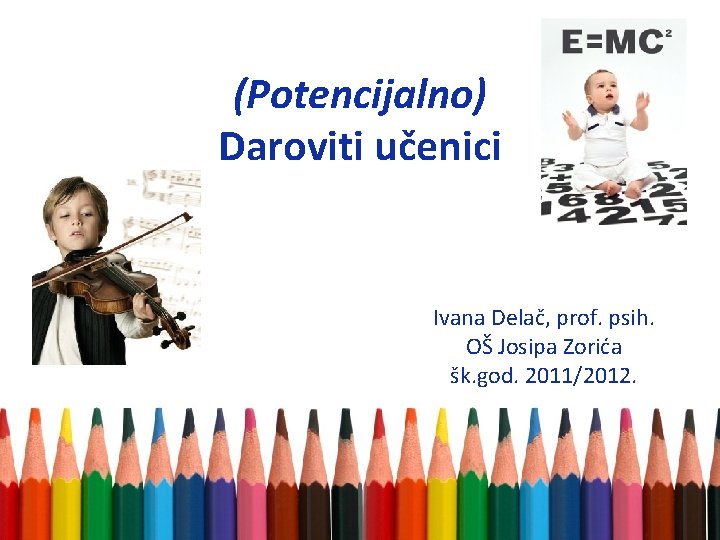 (Potencijalno)
Daroviti učenici

$E=MC^2$

Ivana Delač, prof. psih.
OŠ Josipa Zorića
šk.god. 2011/2012.